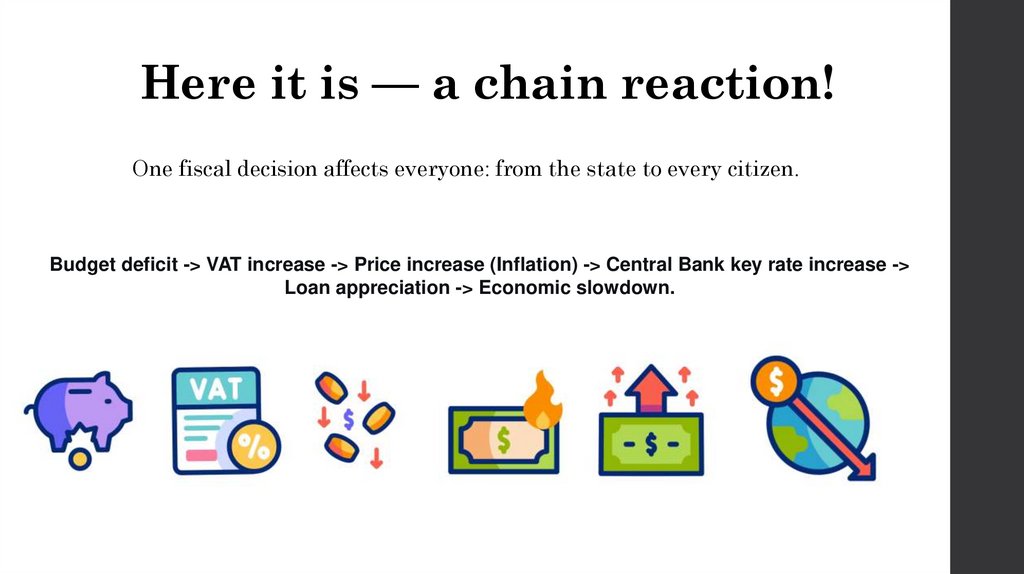 Here it is — a chain reaction!

One fiscal decision affects everyone: from the state to every citizen.

Budget deficit -> VAT increase -> Price increase (Inflation) -> Central Bank key rate increase -> Loan appreciation -> Economic slowdown.

VAT
%
$
$
- $ -
$